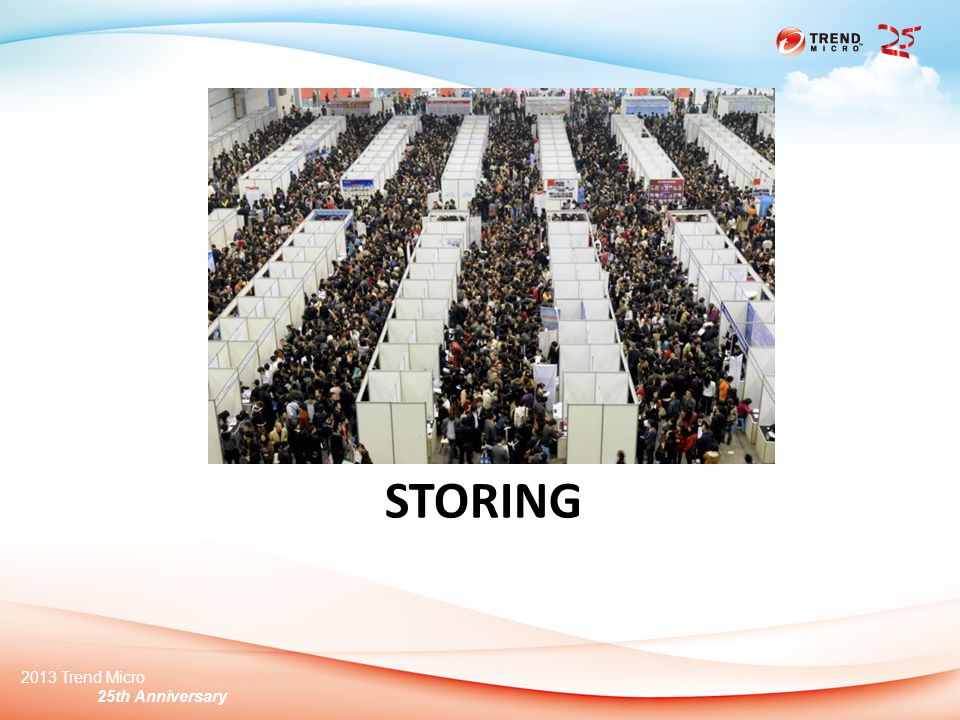 TREND MICRO

25

STORING

2013 Trend Micro
25th Anniversary